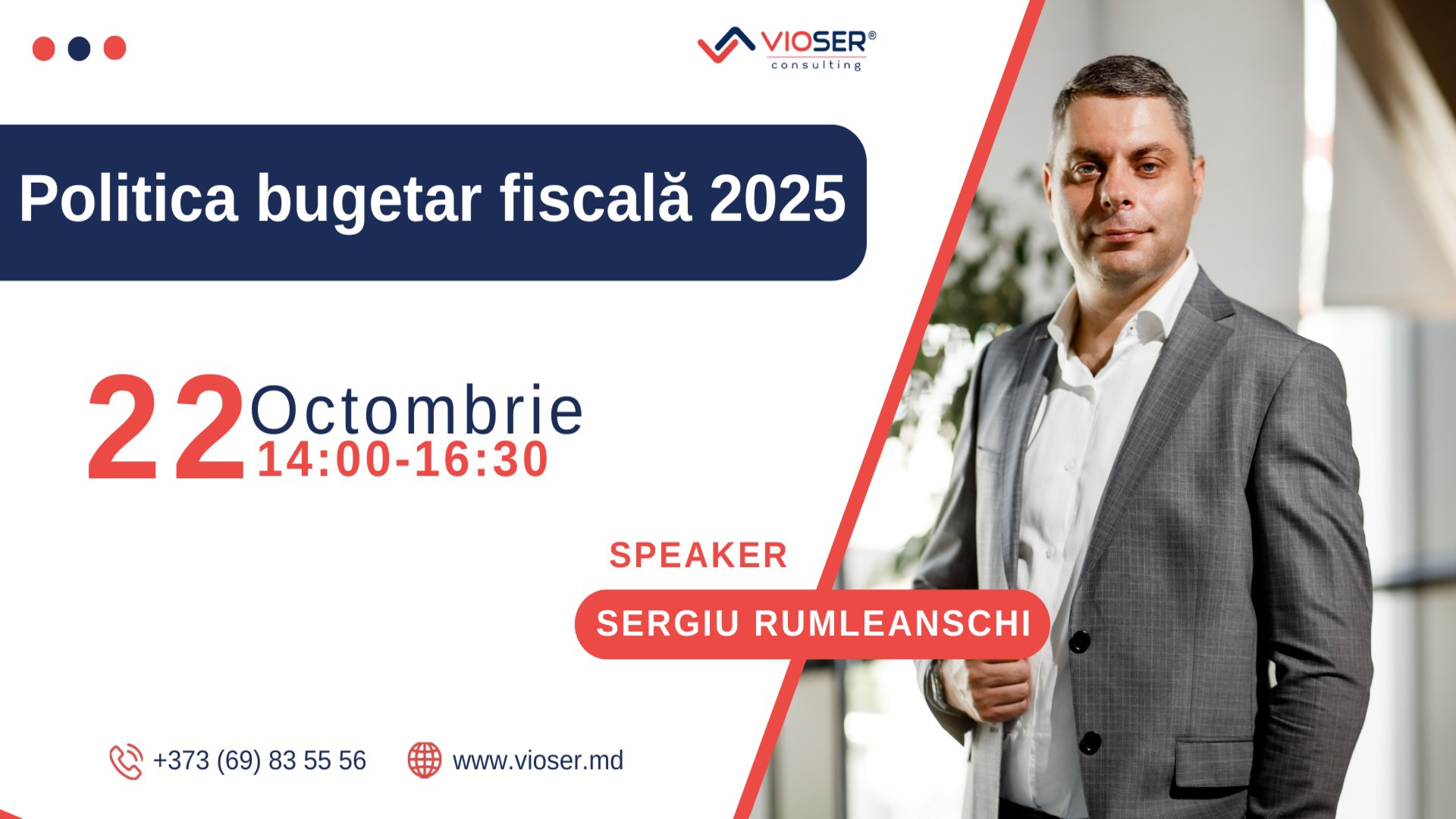 VIOSER®
consulting

Politica bugetar fiscală 2025

22 Octombrie
14:00-16:30

SPEAKER
SERGIU RUMLEANSCHI

+373 (69) 83 55 56
www.vioser.md